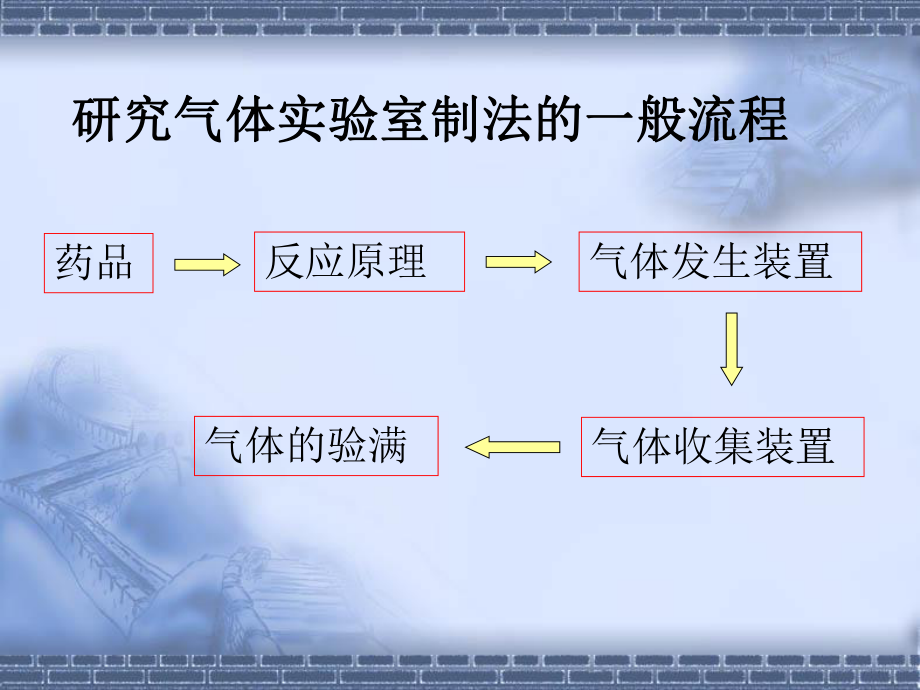 研究气体实验室制法的一般流程

药品

反应原理

气体发生装置

气体收集装置

气体的验满